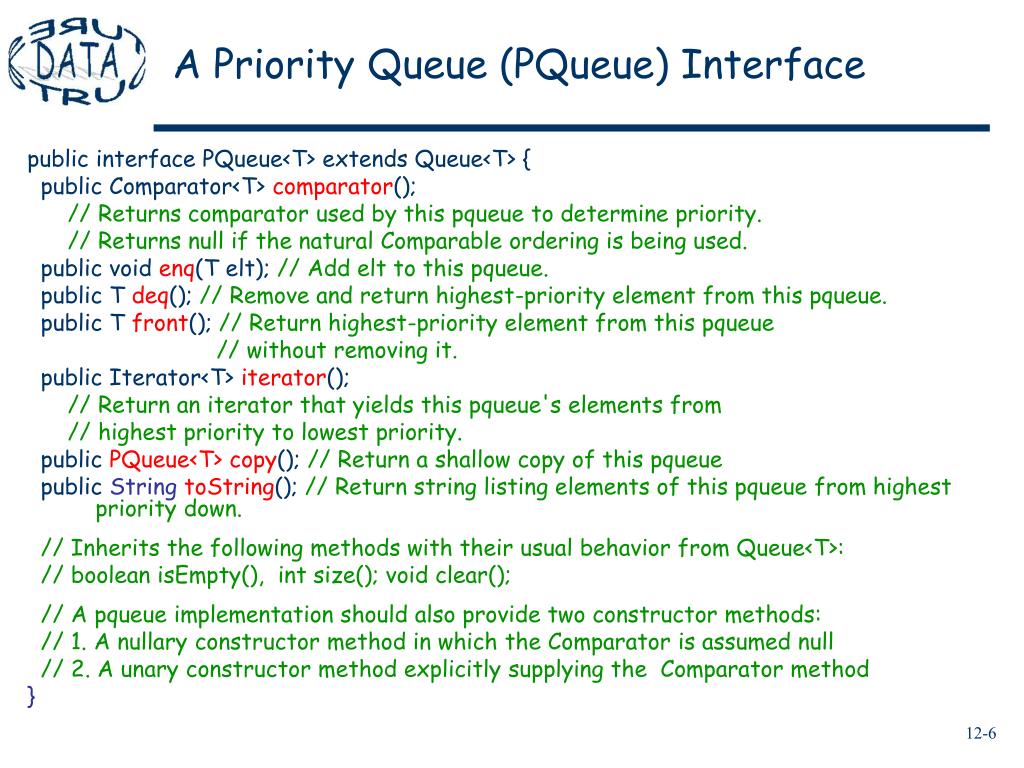 DATA

A Priority Queue (PQueue) Interface

public interface PQueue<T> extends Queue<T> {
public Comparator<T> comparator();
// Returns comparator used by this pqueue to determine priority.
// Returns null if the natural Comparable ordering is being used.
public void enq(T elt); // Add elt to this pqueue.
public T deq(); // Remove and return highest-priority element from this pqueue.
public T front(); // Return highest-priority element from this pqueue
// without removing it.
public Iterator<T> iterator();
// Return an iterator that yields this pqueue's elements from
// highest priority to lowest priority.
public PQueue<T> copy(); // Return a shallow copy of this pqueue
public String toString(); // Return string listing elements of this pqueue from highest priority down.

// Inherits the following methods with their usual behavior from Queue<T>:
// boolean isEmpty(), int size(); void clear();

// A pqueue implementation should also provide two constructor methods:
// 1. A nullary constructor method in which the Comparator is assumed null
// 2. A unary constructor method explicitly supplying the Comparator method
}

12-6